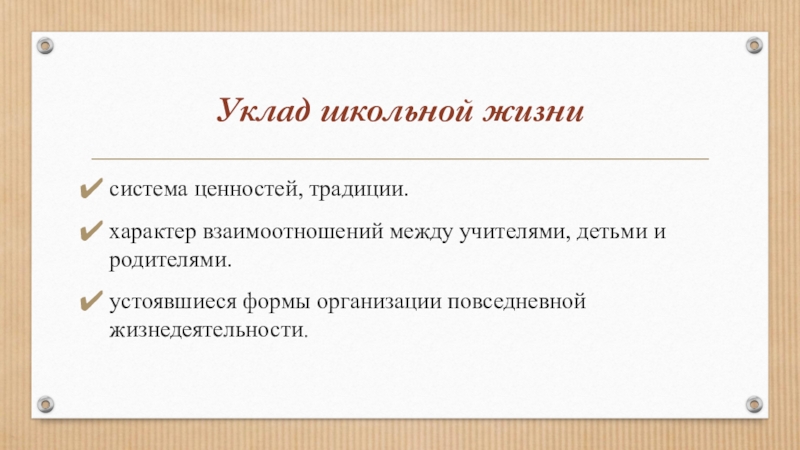 Уклад школьной жизни

✔ система ценностей, традиции.

✔ характер взаимоотношений между учителями, детьми и родителями.

✔ устоявшиеся формы организации повседневной жизнедеятельности.